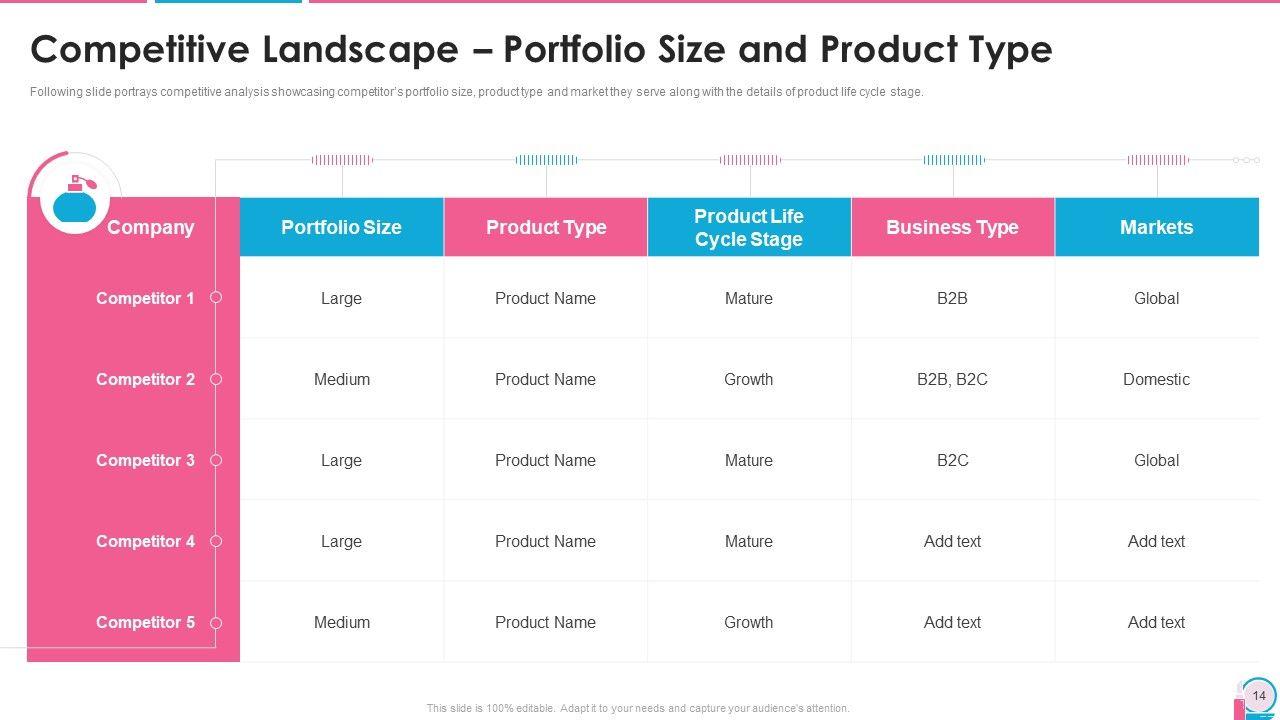 Competitive Landscape – Portfolio Size and Product Type

Following slide portrays competitive analysis showcasing competitor's portfolio size, product type and market they serve along with the details of product life cycle stage.

| Company | Portfolio Size | Product Type | Product Life Cycle Stage | Business Type | Markets |
|---|---|---|---|---|---|
| Competitor 1 | Large | Product Name | Mature | B2B | Global |
| Competitor 2 | Medium | Product Name | Growth | B2B, B2C | Domestic |
| Competitor 3 | Large | Product Name | Mature | B2C | Global |
| Competitor 4 | Large | Product Name | Mature | Add text | Add text |
| Competitor 5 | Medium | Product Name | Growth | Add text | Add text |

This slide is 100% editable. Adapt it to your needs and capture your audience's attention.

14